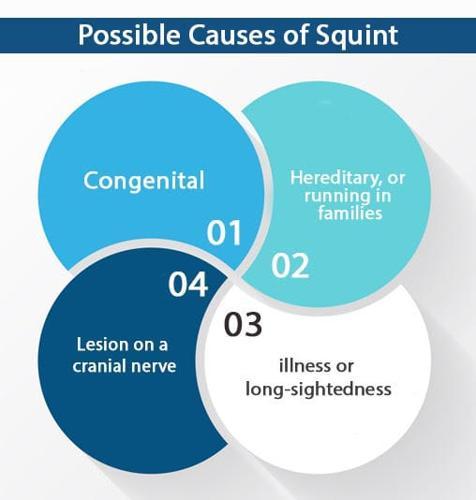 Possible Causes of Squint

Congenital

01

Hereditary, or running in families

02

03

illness or long-sightedness

04

Lesion on a cranial nerve